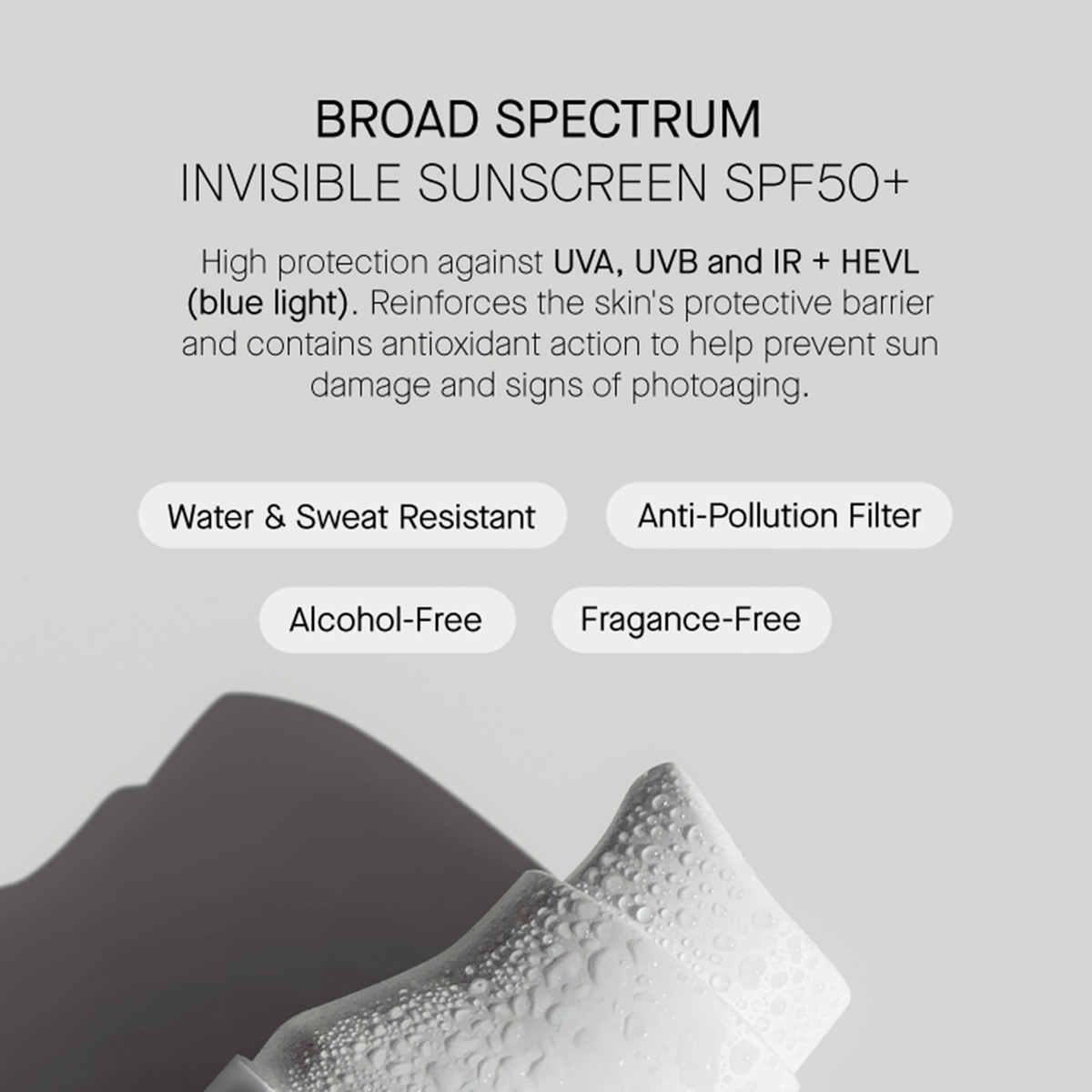 BROAD SPECTRUM
INVISIBLE SUNSCREEN SPF50+

High protection against UVA, UVB and IR + HEVL (blue light). Reinforces the skin's protective barrier and contains antioxidant action to help prevent sun damage and signs of photoaging.

Water & Sweat Resistant

Anti-Pollution Filter

Alcohol-Free

Fragance-Free